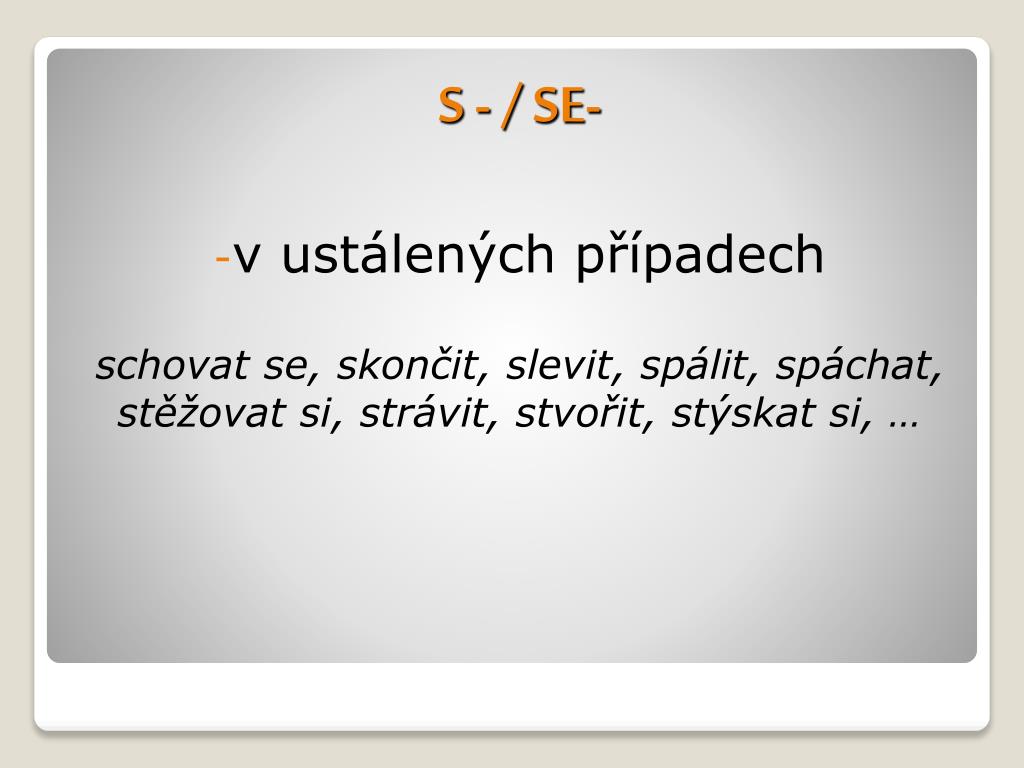 S - / SE-

-v ustálených případech

schovat se, skončit, slevit, spálit, spáchat, stěžovat si, strávit, stvořit, stýskat si, …